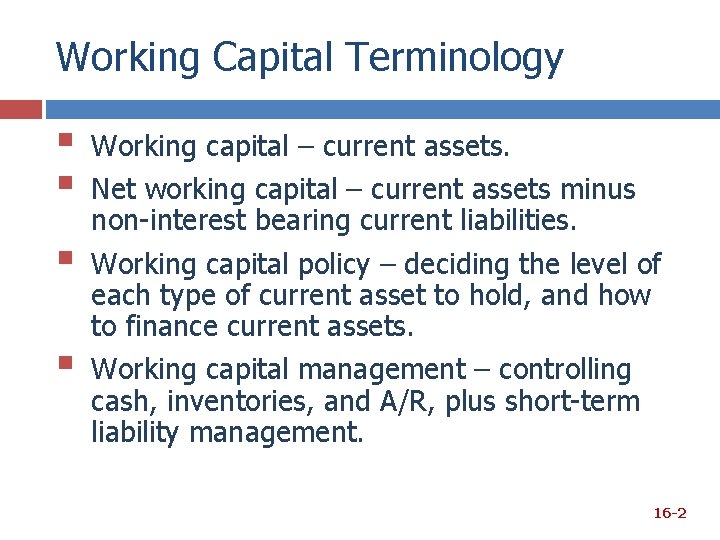 Working Capital Terminology

Working capital – current assets.

Net working capital – current assets minus non-interest bearing current liabilities.

Working capital policy – deciding the level of each type of current asset to hold, and how to finance current assets.

Working capital management – controlling cash, inventories, and A/R, plus short-term liability management.

16-2